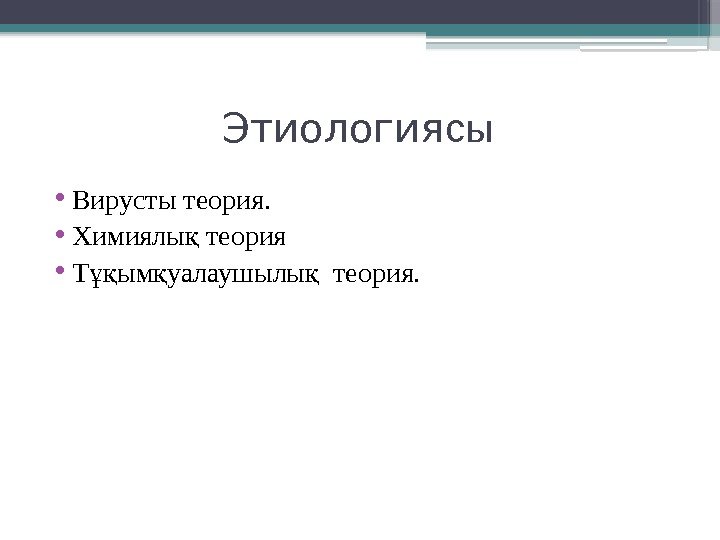 Этиологиясы

• Вирусты теория.
• Химиялық теория
• Тұқымқуалаушылық теория.